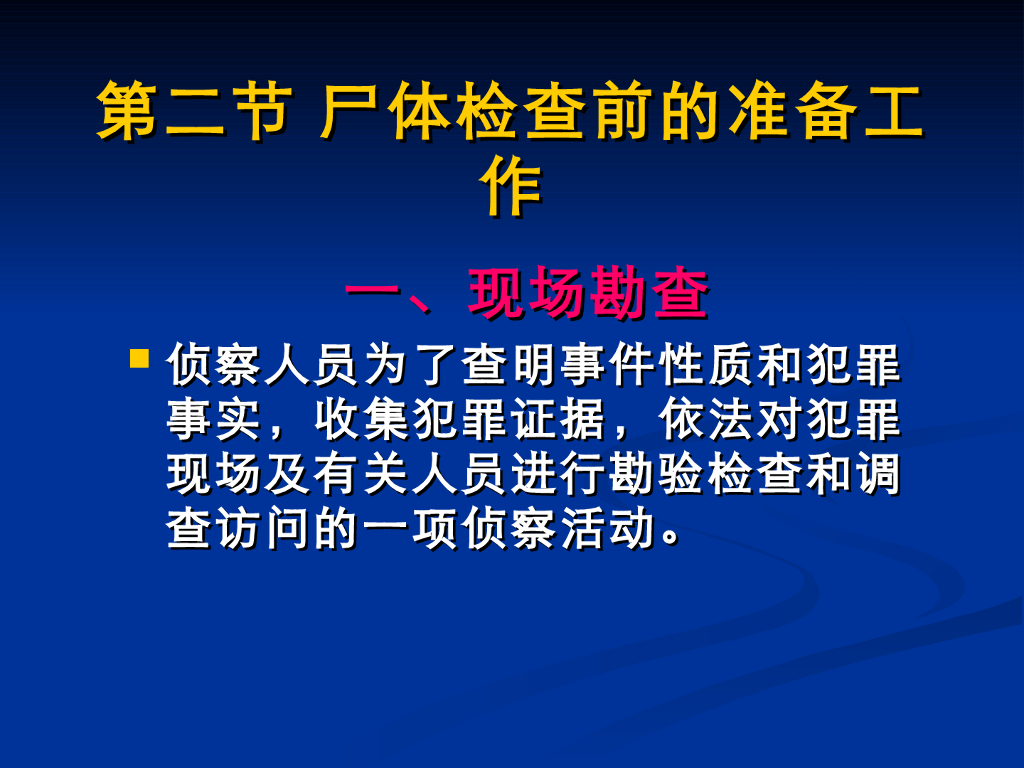 第二节 尸体检查前的准备工作

一、现场勘查

侦察人员为了查明事件性质和犯罪事实，收集犯罪证据，依法对犯罪现场及有关人员进行勘验检查和调查访问的一项侦察活动。